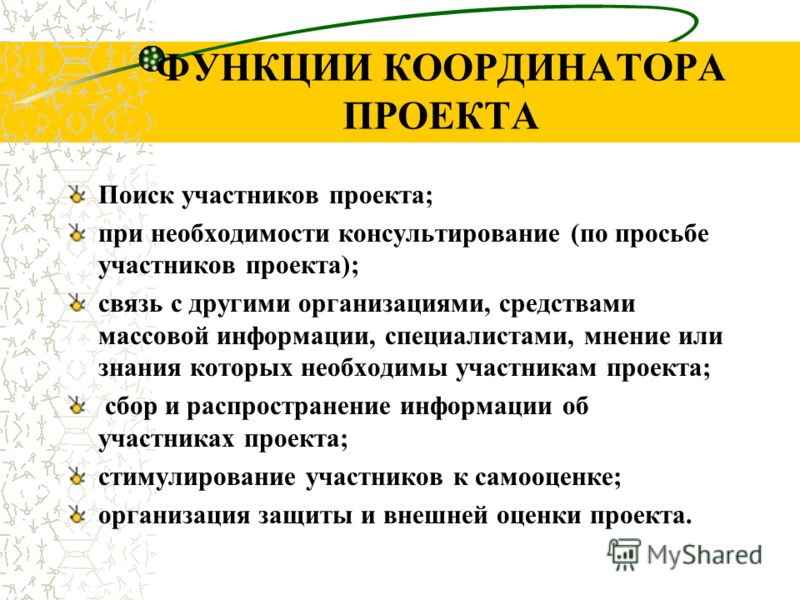 ФУНКЦИИ КООРДИНАТОРА ПРОЕКТА

Поиск участников проекта;

при необходимости консультирование (по просьбе участников проекта);

связь с другими организациями, средствами массовой информации, специалистами, мнение или знания которых необходимы участникам проекта;

сбор и распространение информации об участниках проекта;

стимулирование участников к самооценке;

организация защиты и внешней оценки проекта.

MyShared